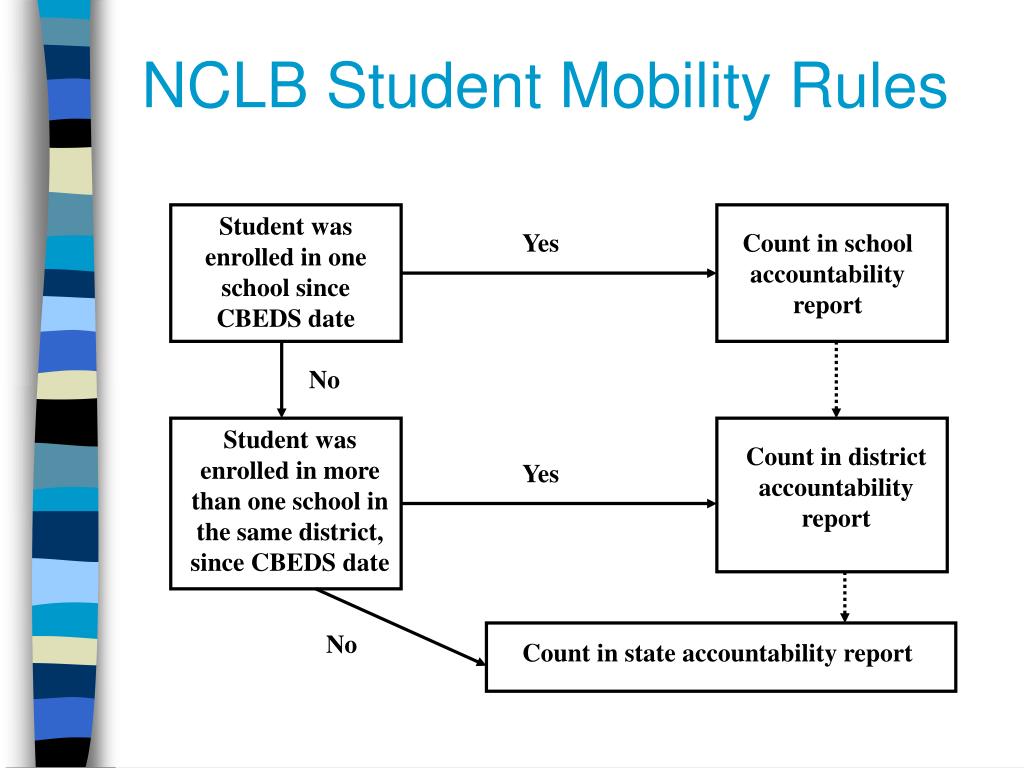 NCLB Student Mobility Rules

Student was enrolled in one school since CBEDS date

Yes

Count in school accountability report

No

Student was enrolled in more than one school in the same district, since CBEDS date

Yes

Count in district accountability report

No

Count in state accountability report